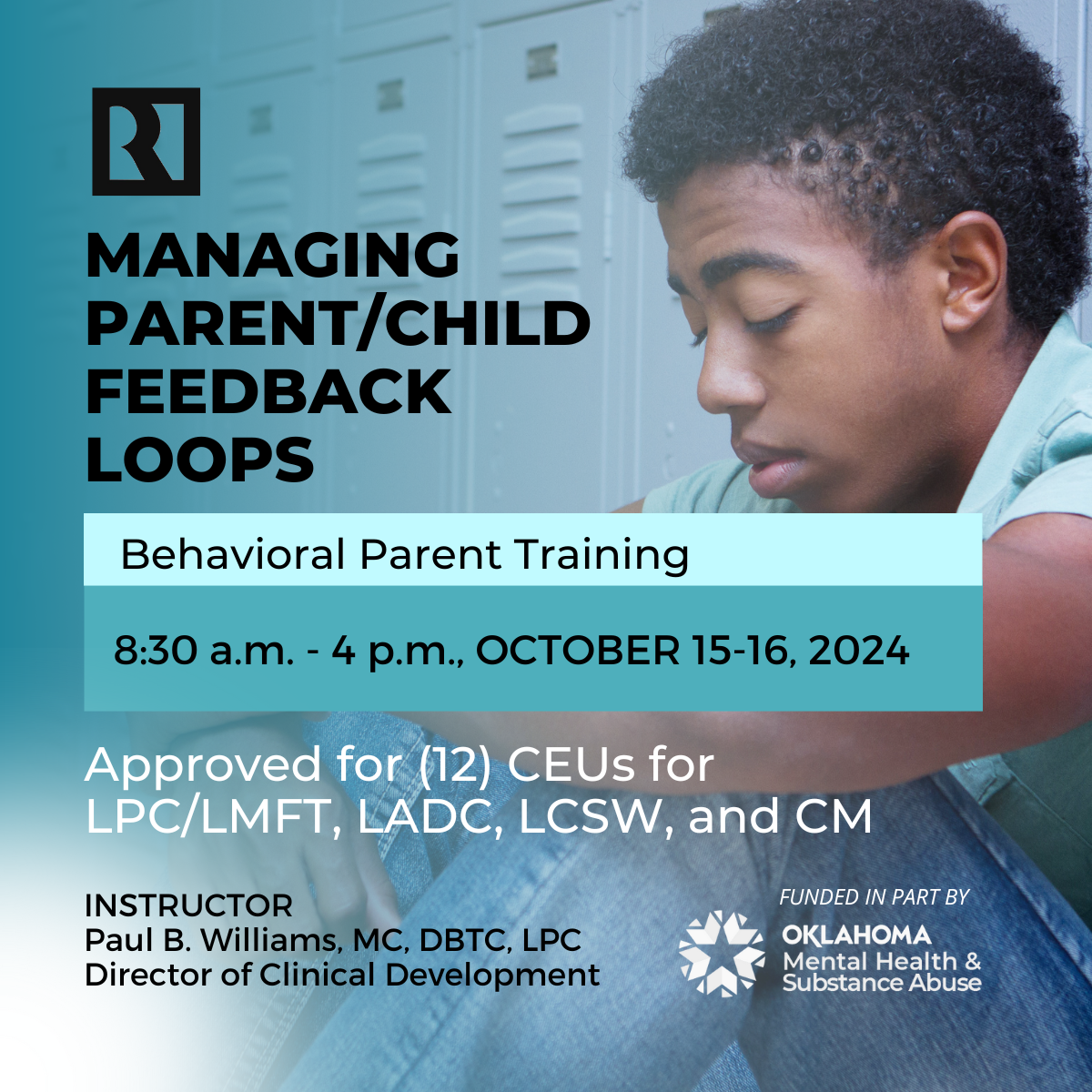 RI

MANAGING PARENT/CHILD FEEDBACK LOOPS

Behavioral Parent Training

8:30 a.m. - 4 p.m., OCTOBER 15-16, 2024

Approved for (12) CEUs for LPC/LMFT, LADC, LCSW, and CM

INSTRUCTOR
Paul B. Williams, MC, DBTC, LPC
Director of Clinical Development

FUNDED IN PART BY
OKLAHOMA
Mental Health & Substance Abuse